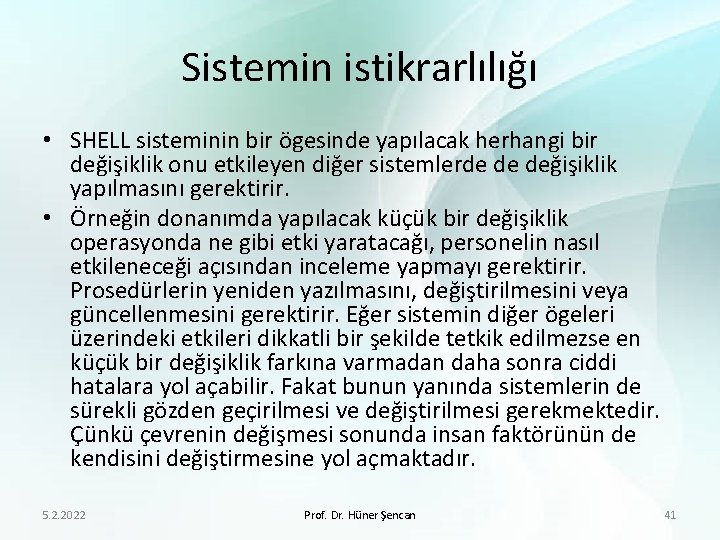 Sistemin istikrarlılığı

• SHELL sisteminin bir ögesinde yapılacak herhangi bir değişiklik onu etkileyen diğer sistemlerde de değişiklik yapılmasını gerektirir.

• Örneğin donanımda yapılacak küçük bir değişiklik operasyonda ne gibi etki yaratacağı, personelin nasıl etkileneceği açısından inceleme yapmayı gerektirir. Prosedürlerin yeniden yazılmasını, değiştirilmesini veya güncellenmesini gerektirir. Eğer sistemin diğer ögeleri üzerindeki etkileri dikkatli bir şekilde tetkik edilmezse en küçük bir değişiklik farkına varmadan daha sonra ciddi hatalara yol açabilir. Fakat bunun yanında sistemlerin de sürekli gözden geçirilmesi ve değiştirilmesi gerekmektedir. Çünkü çevrenin değişmesi sonunda insan faktörünün de kendisini değiştirmesine yol açmaktadır.

5.2.2022

Prof. Dr. Hüner Şencan

41